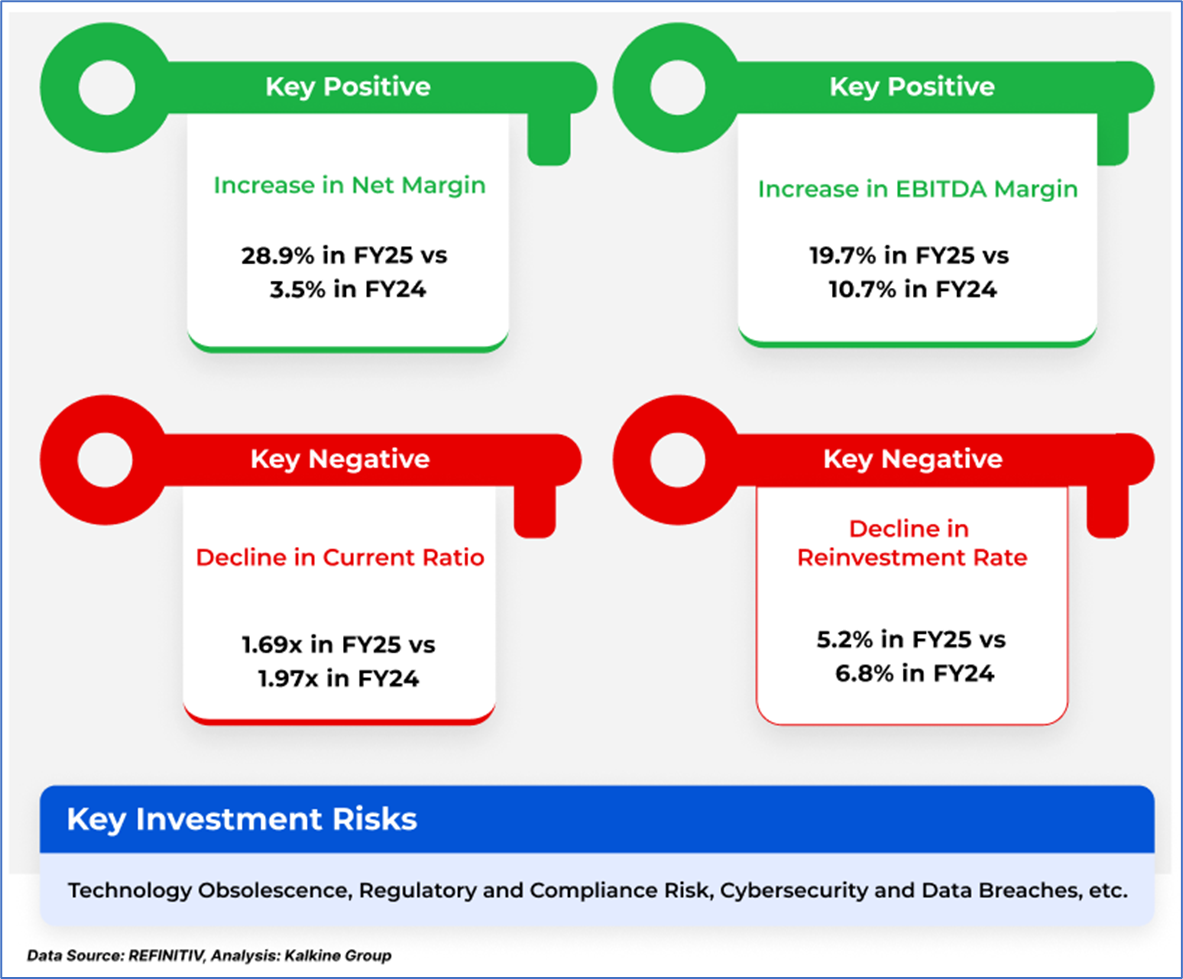 Key Positive

Increase in Net Margin

28.9% in FY25 vs 3.5% in FY24

Key Positive

Increase in EBITDA Margin

19.7% in FY25 vs 10.7% in FY24

Key Negative

Decline in Current Ratio

1.69x in FY25 vs 1.97x in FY24

Key Negative

Decline in Reinvestment Rate

5.2% in FY25 vs 6.8% in FY24

Key Investment Risks

Technology Obsolescence, Regulatory and Compliance Risk, Cybersecurity and Data Breaches, etc.

Data Source: REFINITIV, Analysis: Kalkine Group